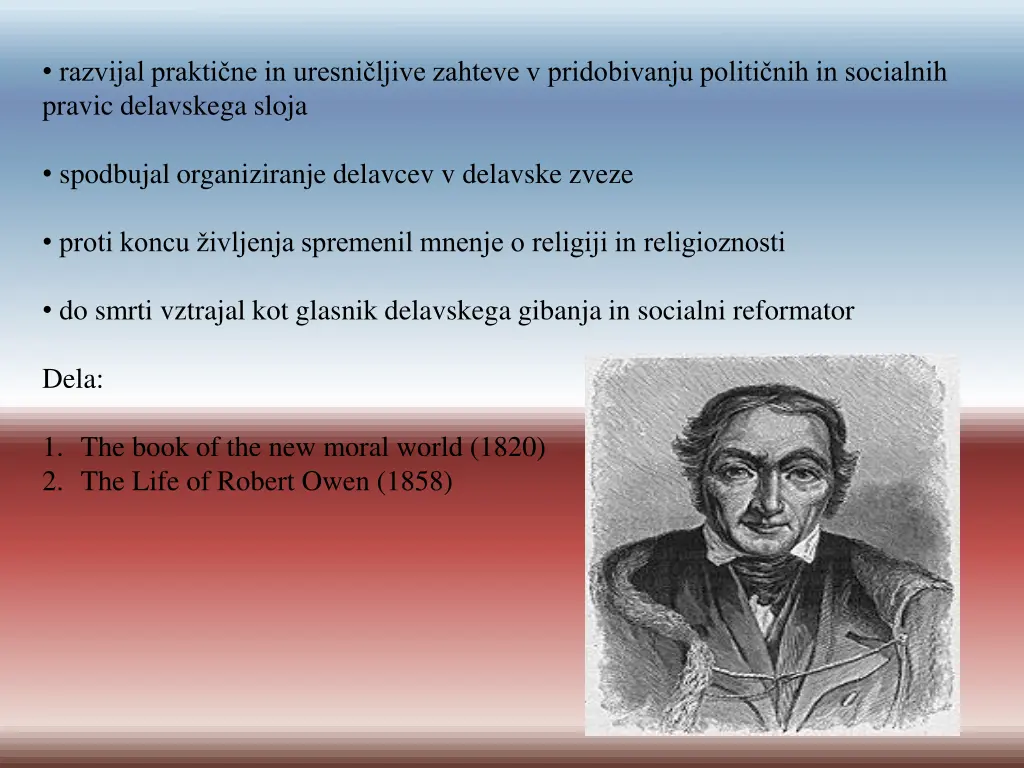 • razvijal praktične in uresničljive zahteve v pridobivanju političnih in socialnih pravic delavskega sloja

• spodbujal organiziranje delavcev v delavske zveze

• proti koncu življenja spremenil mnenje o religiji in religioznosti

• do smrti vztrajal kot glasnik delavskega gibanja in socialni reformator

Dela:

1. The book of the new moral world (1820)
2. The Life of Robert Owen (1858)